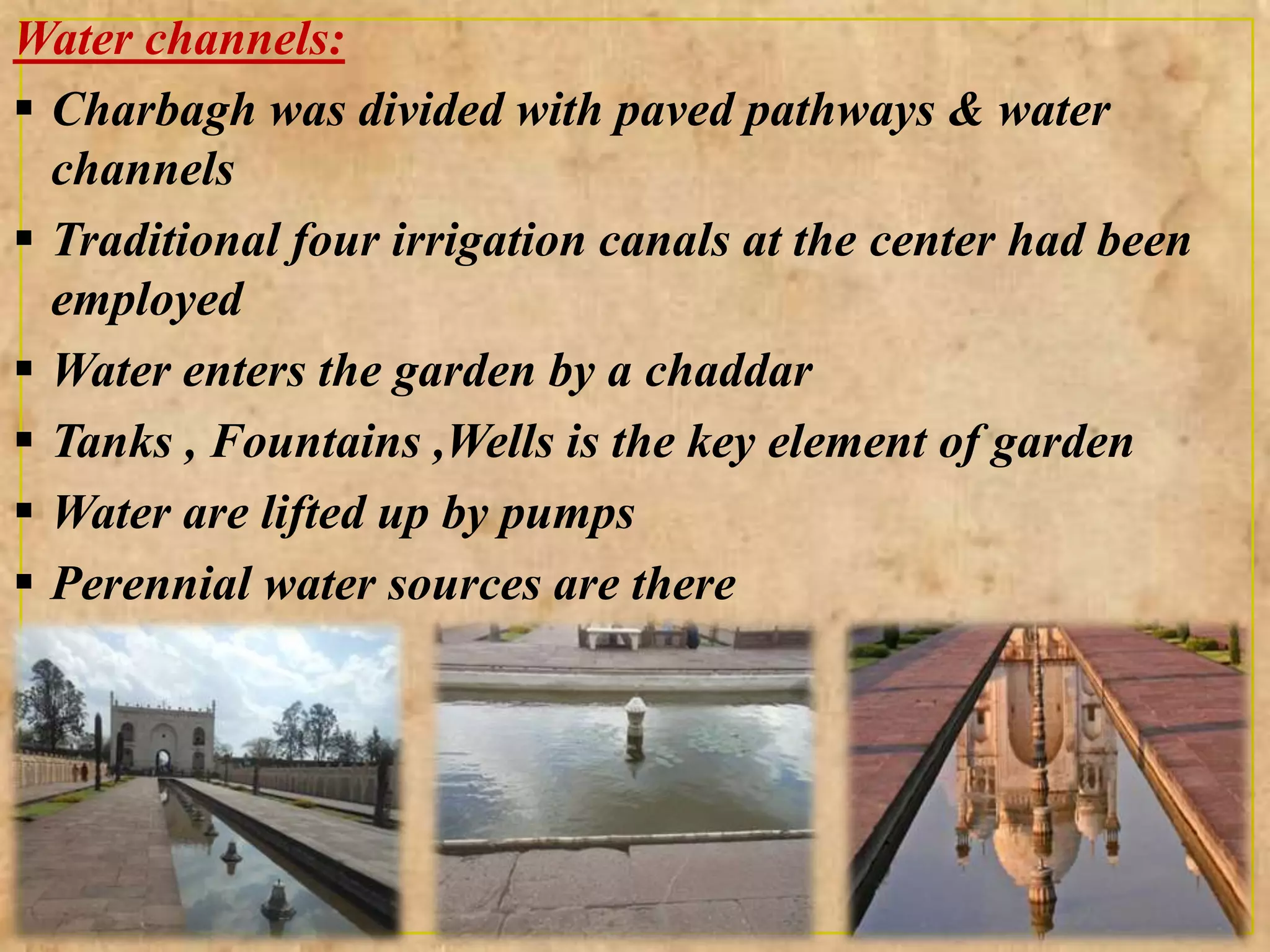 Water channels:

▪ Charbagh was divided with paved pathways & water channels

▪ Traditional four irrigation canals at the center had been employed

▪ Water enters the garden by a chaddar

▪ Tanks , Fountains ,Wells is the key element of garden

▪ Water are lifted up by pumps

▪ Perennial water sources are there